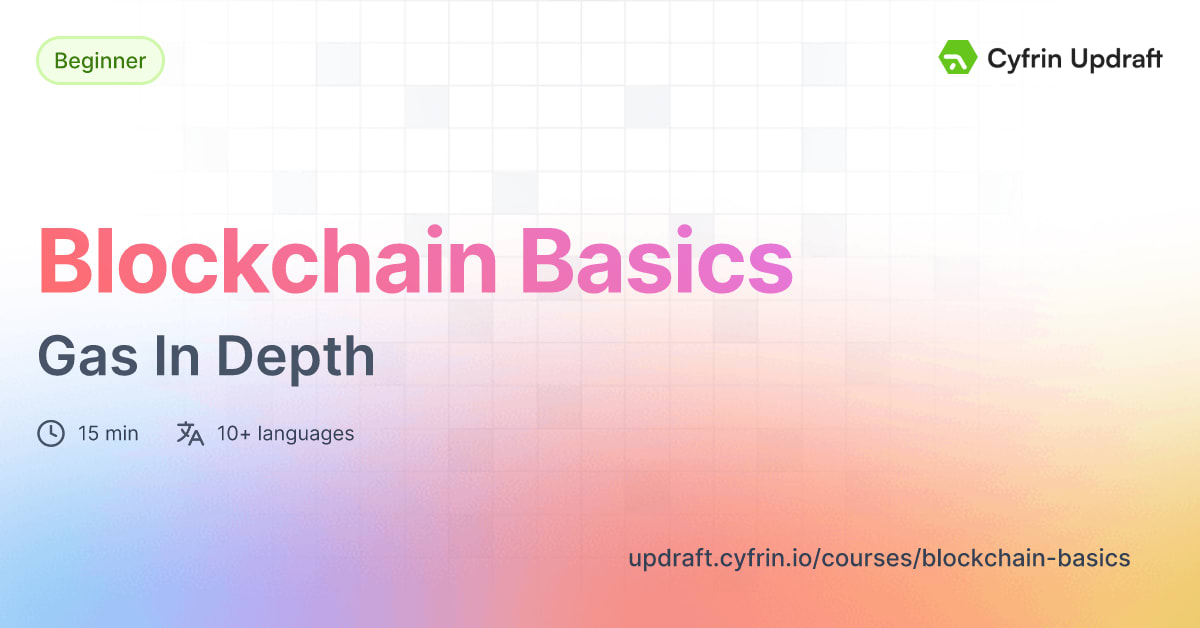 Beginner

Cyfrin Updraft

Blockchain Basics

Gas In Depth

15 min 10+ languages

updraft.cyfrin.io/courses/blockchain-basics